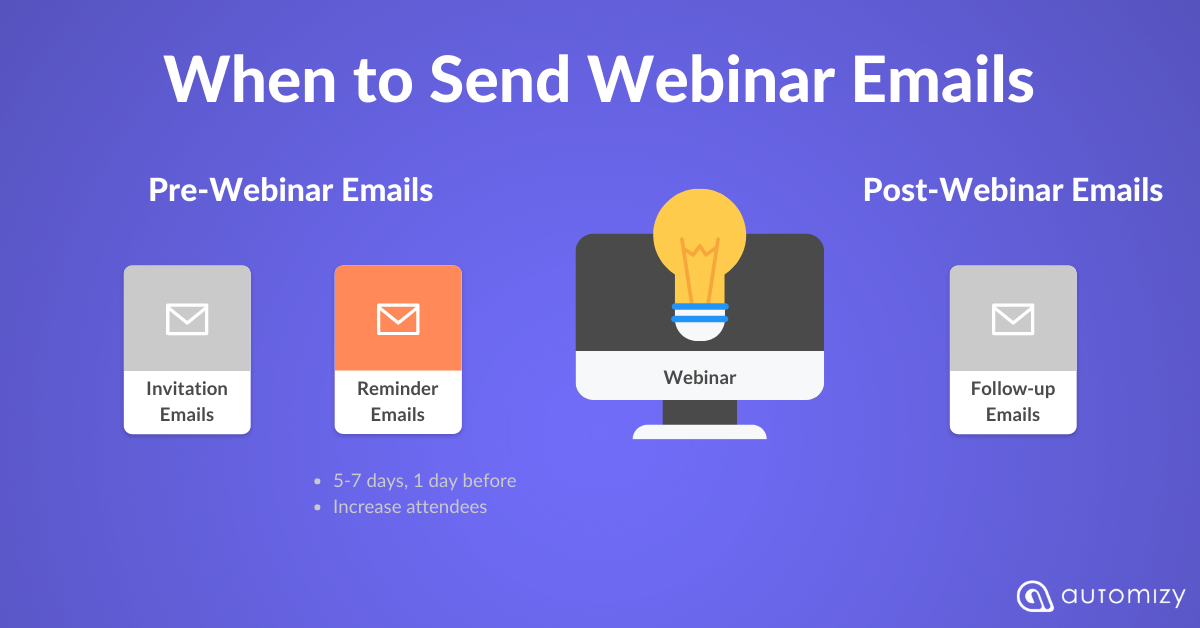 When to Send Webinar Emails

Pre-Webinar Emails

Invitation Emails

Reminder Emails

- 5-7 days, 1 day before
- Increase attendees

Webinar

Post-Webinar Emails

Follow-up Emails

automizy